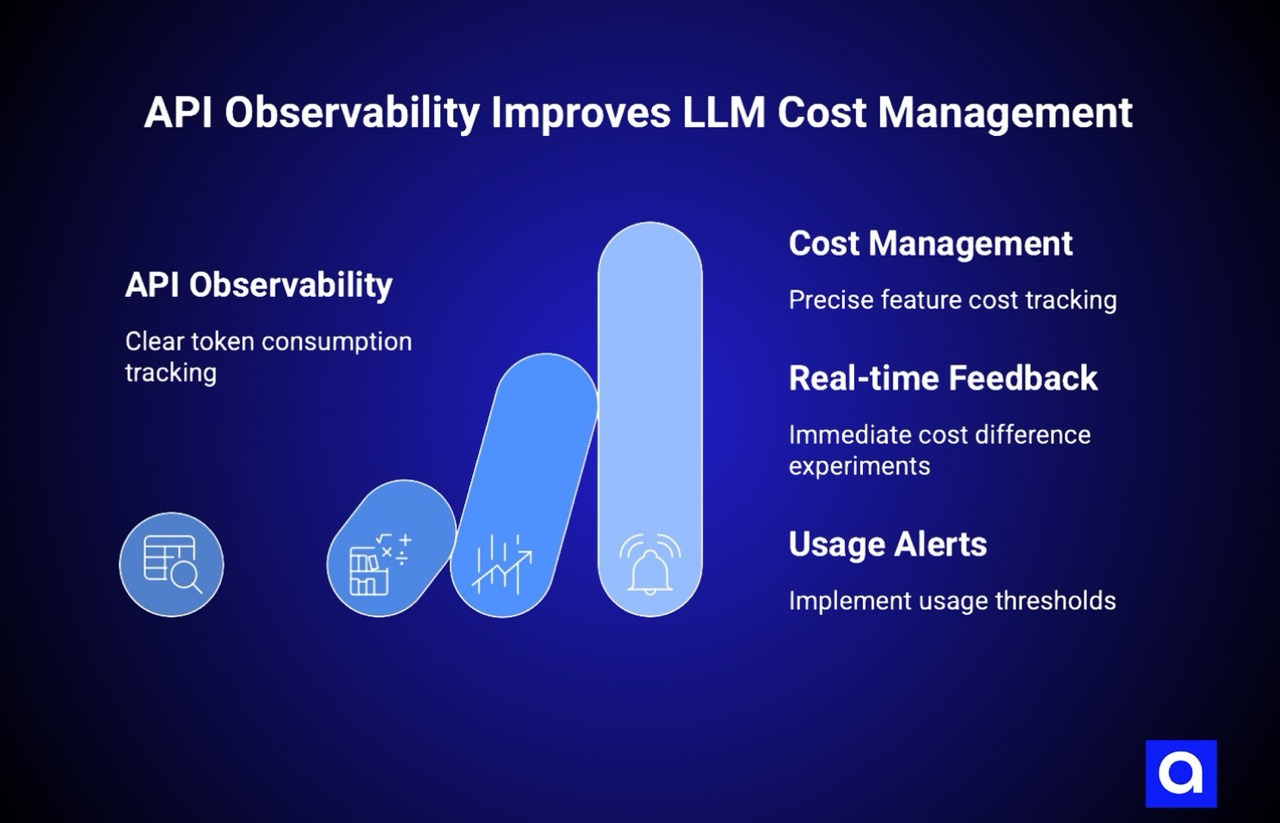 API Observability Improves LLM Cost Management

API Observability

Clear token consumption tracking

Cost Management

Precise feature cost tracking

Real-time Feedback

Immediate cost difference experiments

Usage Alerts

Implement usage thresholds

a